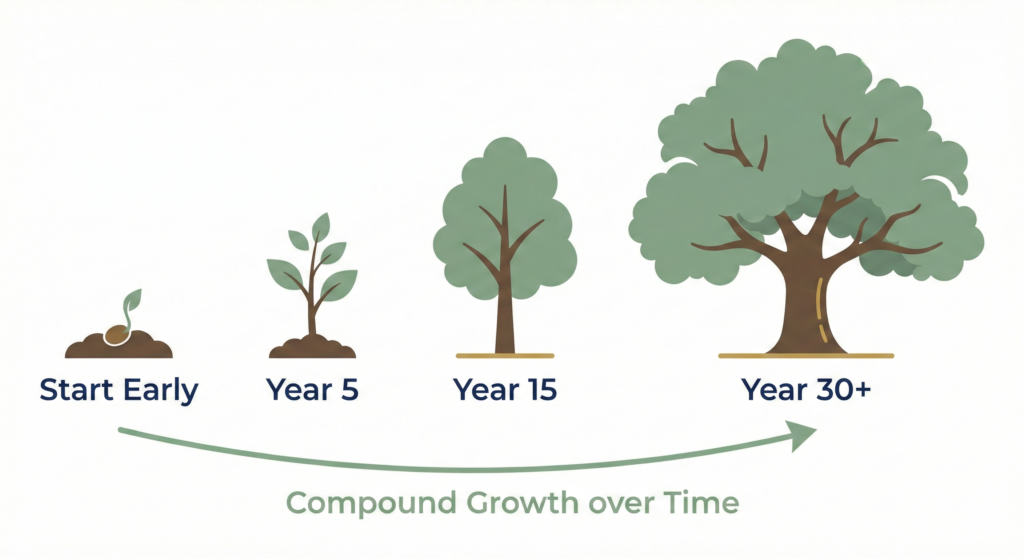 Start Early
Year 5
Year 15
Year 30+

Compound Growth over Time